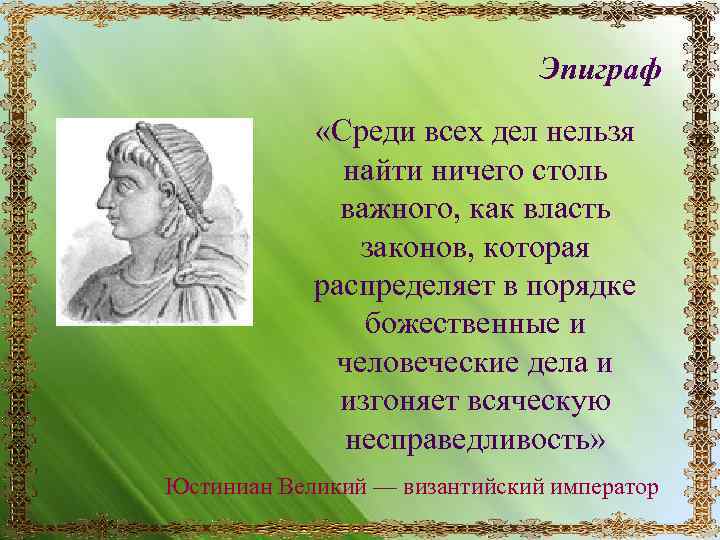 Эпиграф

«Среди всех дел нельзя найти ничего столь важного, как власть законов, которая распределяет в порядке божественные и человеческие дела и изгоняет всяческую несправедливость»

Юстиниан Великий — византийский император